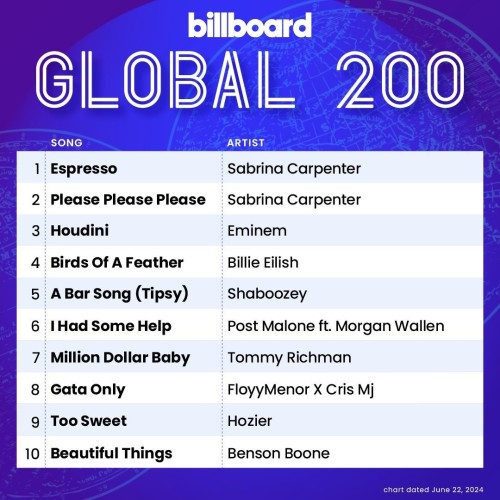 billboard

GLOBAL 200

| | SONG | ARTIST |
|---|---|---|
| 1 | Espresso | Sabrina Carpenter |
| 2 | Please Please Please | Sabrina Carpenter |
| 3 | Houdini | Eminem |
| 4 | Birds Of A Feather | Billie Eilish |
| 5 | A Bar Song (Tipsy) | Shaboozey |
| 6 | I Had Some Help | Post Malone ft. Morgan Wallen |
| 7 | Million Dollar Baby | Tommy Richman |
| 8 | Gata Only | FloyyMenor X Cris Mj |
| 9 | Too Sweet | Hozier |
| 10 | Beautiful Things | Benson Boone |

chart dated June 22, 2024